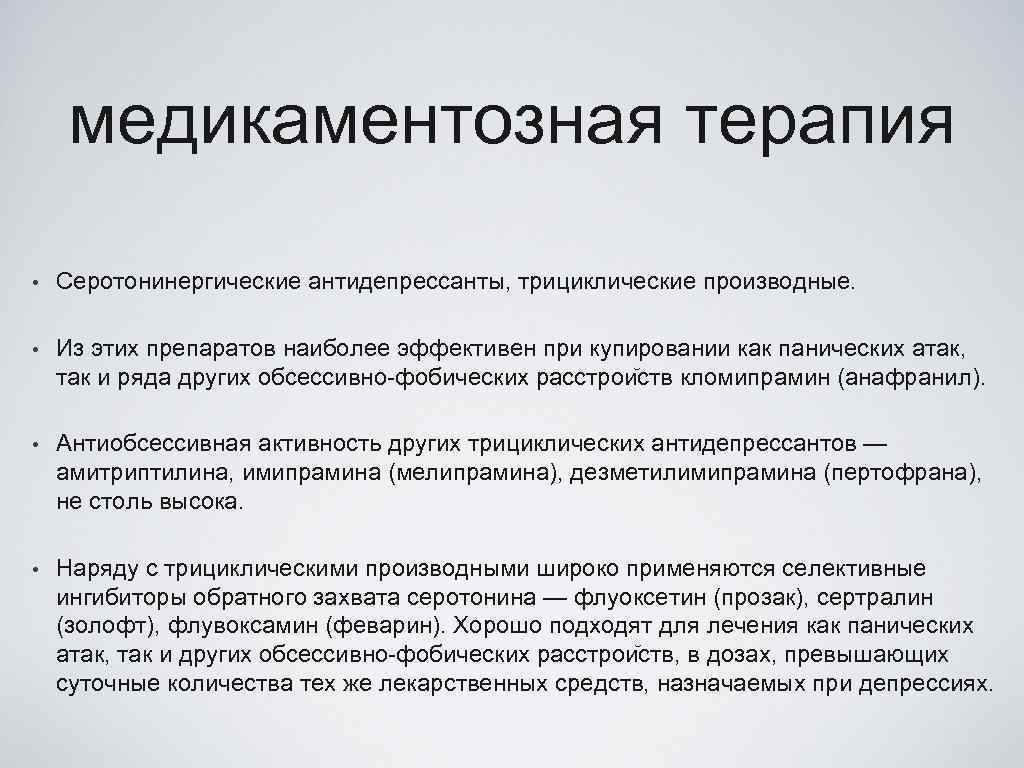 медикаментозная терапия

• Серотонинергические антидепрессанты, трициклические производные.

• Из этих препаратов наиболее эффективен при купировании как панических атак, так и ряда других обсессивно-фобических расстройств кломипрамин (анафранил).

• Антиобсессивная активность других трициклических антидепрессантов — амитриптилина, имипрамина (мелипрамина), дезметилимипрамина (пертофрана), не столь высока.

• Наряду с трициклическими производными широко применяются селективные ингибиторы обратного захвата серотонина — флуоксетин (прозак), сертралин (золофт), флувоксамин (феварин). Хорошо подходят для лечения как панических атак, так и других обсессивно-фобических расстройств, в дозах, превышающих суточные количества тех же лекарственных средств, назначаемых при депрессиях.